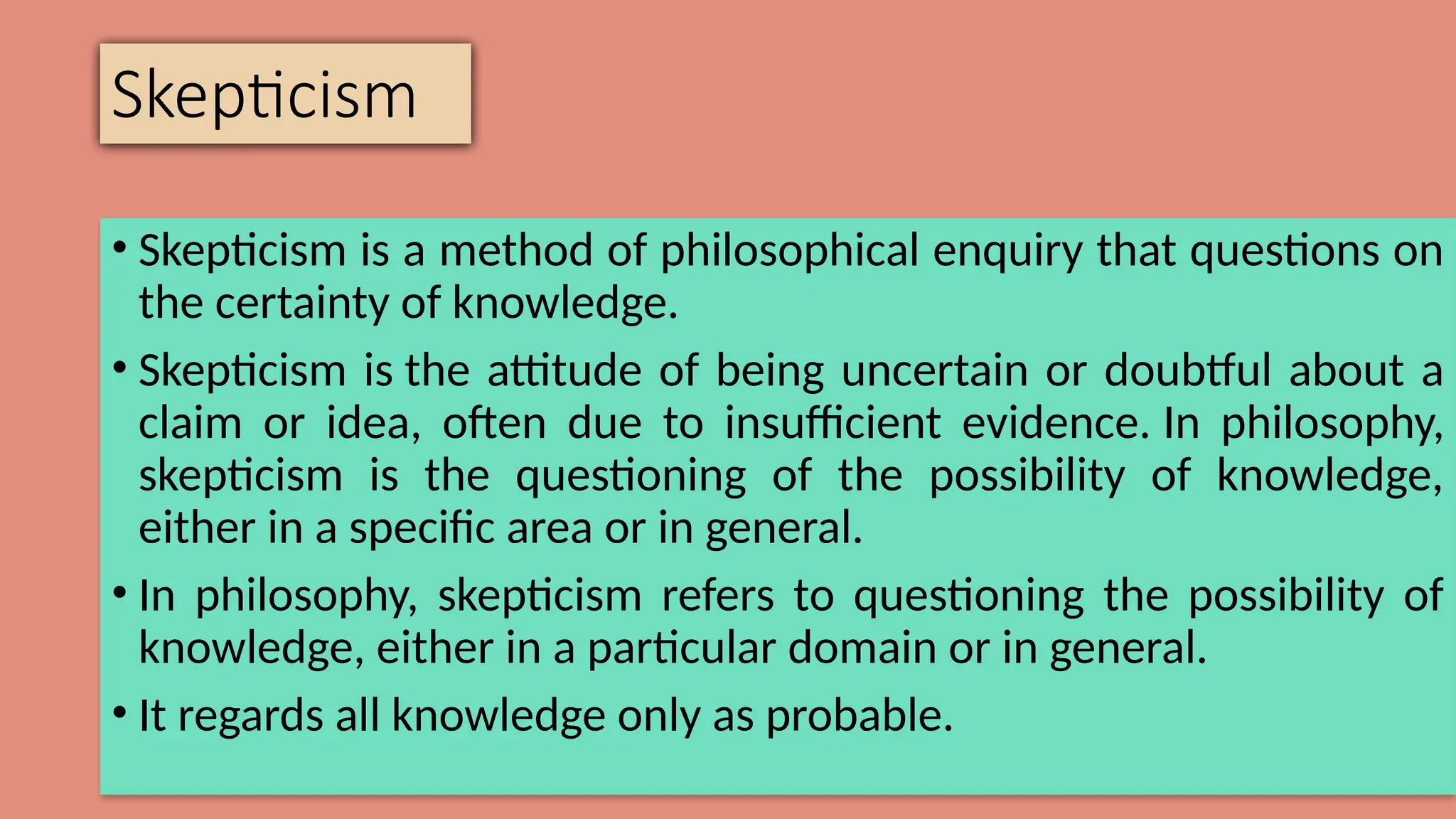 Skepticism

• Skepticism is a method of philosophical enquiry that questions on the certainty of knowledge.

• Skepticism is the attitude of being uncertain or doubtful about a claim or idea, often due to insufficient evidence. In philosophy, skepticism is the questioning of the possibility of knowledge, either in a specific area or in general.

• In philosophy, skepticism refers to questioning the possibility of knowledge, either in a particular domain or in general.

• It regards all knowledge only as probable.